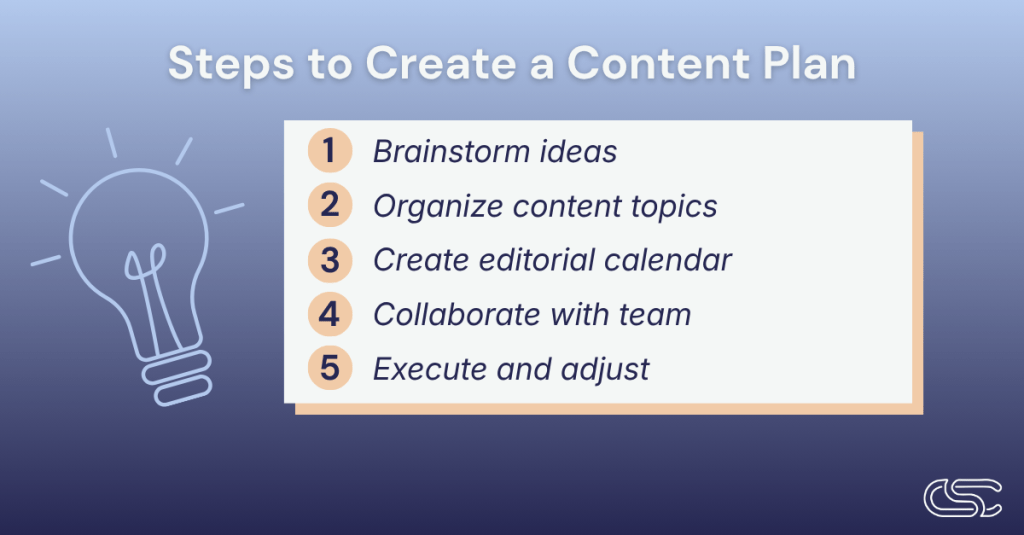 Steps to Create a Content Plan

1 Brainstorm ideas
2 Organize content topics
3 Create editorial calendar
4 Collaborate with team
5 Execute and adjust

CSC